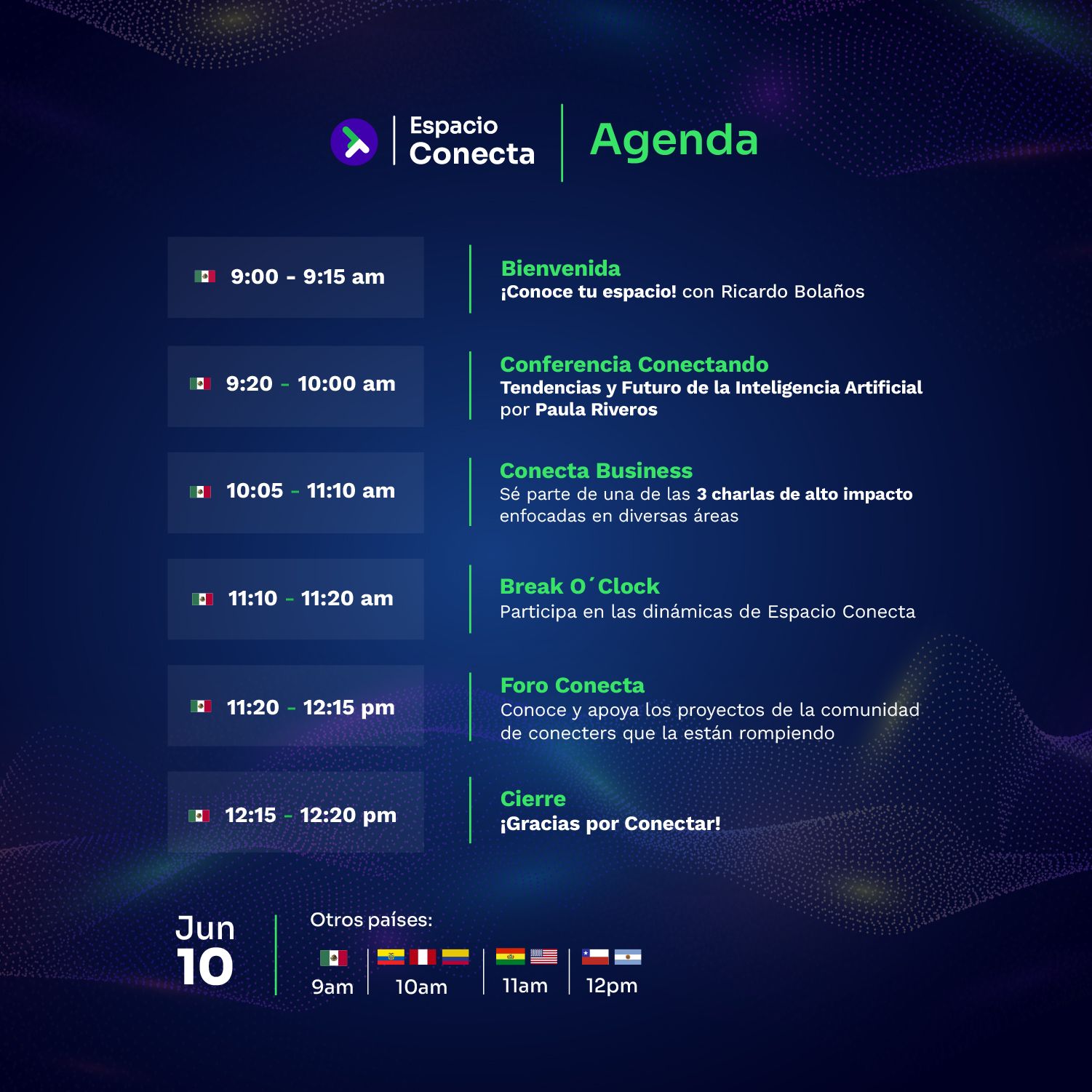 Espacio Conecta

Agenda

9:00 - 9:15 am

Bienvenida
¡Conoce tu espacio! con Ricardo Bolaños

9:20 - 10:00 am

Conferencia Conectando
Tendencias y Futuro de la Inteligencia Artificial por Paula Riveros

10:05 - 11:10 am

Conecta Business
Sé parte de una de las 3 charlas de alto impacto enfocadas en diversas áreas

11:10 - 11:20 am

Break O´Clock
Participa en las dinámicas de Espacio Conecta

11:20 - 12:15 pm

Foro Conecta
Conoce y apoya los proyectos de la comunidad de conecters que la están rompiendo

12:15 - 12:20 pm

Cierre
¡Gracias por Conectar!

Jun 10

Otros países:

9am

10am

11am

12pm